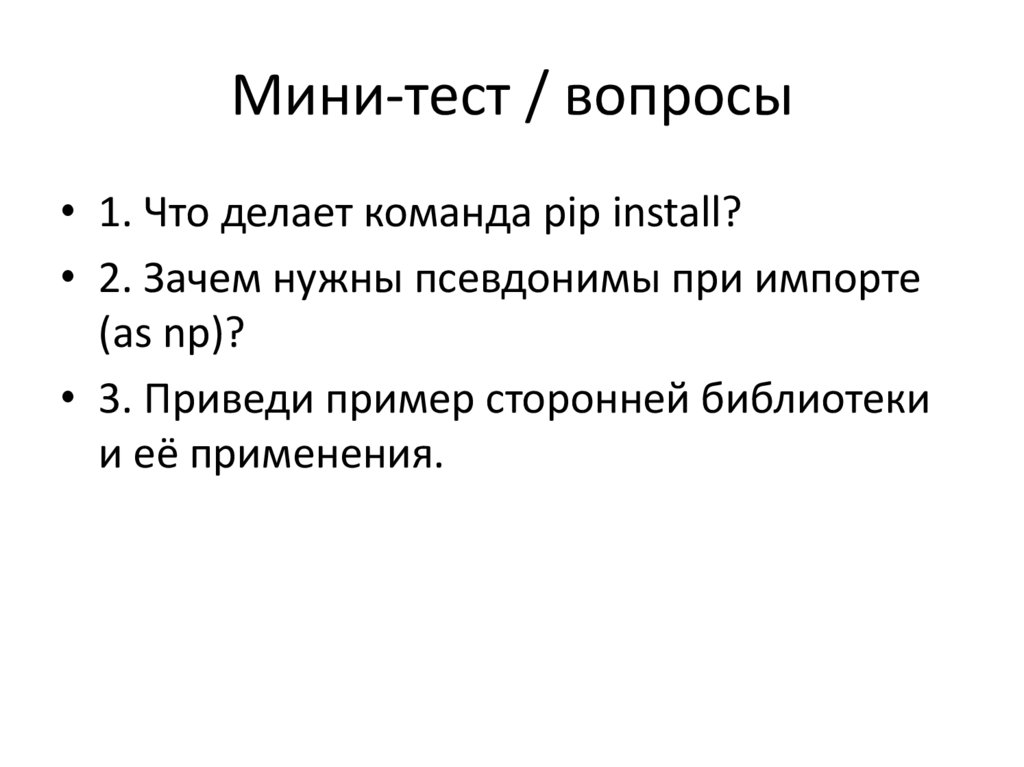 Мини-тест / вопросы

• 1. Что делает команда pip install?
• 2. Зачем нужны псевдонимы при импорте (as np)?
• 3. Приведи пример сторонней библиотеки и её применения.